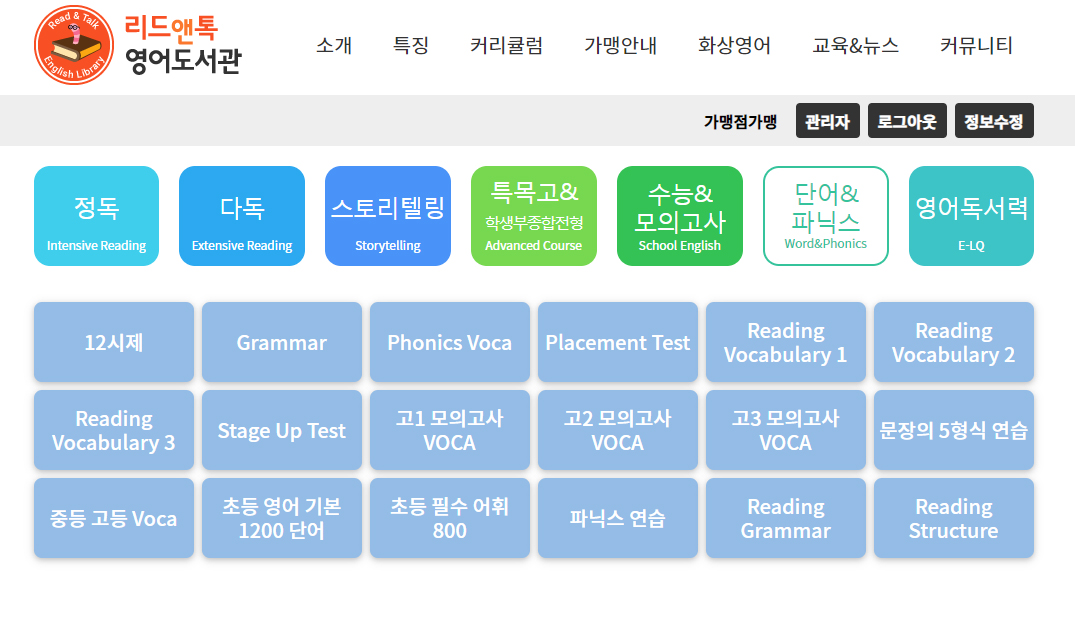 Read & Talk English Library
리드앤톡 영어도서관

소개 특징 커리큘럼 가맹안내 화상영어 교육&뉴스 커뮤니티

가맹점가맹 관리자 로그아웃 정보수정

정독 Intensive Reading
다독 Extensive Reading
스토리텔링 Storytelling
특목고& 학생부종합전형 Advanced Course
수능& 모의고사 School English
단어& 파닉스 Word&Phonics
영어독서력 E-LQ

12시제
Grammar
Phonics Voca
Placement Test
Reading Vocabulary 1
Reading Vocabulary 2
Reading Vocabulary 3
Stage Up Test
고1 모의고사 VOCA
고2 모의고사 VOCA
고3 모의고사 VOCA
문장의 5형식 연습
중등 고등 Voca
초등 영어 기본 1200 단어
초등 필수 어휘 800
파닉스 연습
Reading Grammar
Reading Structure